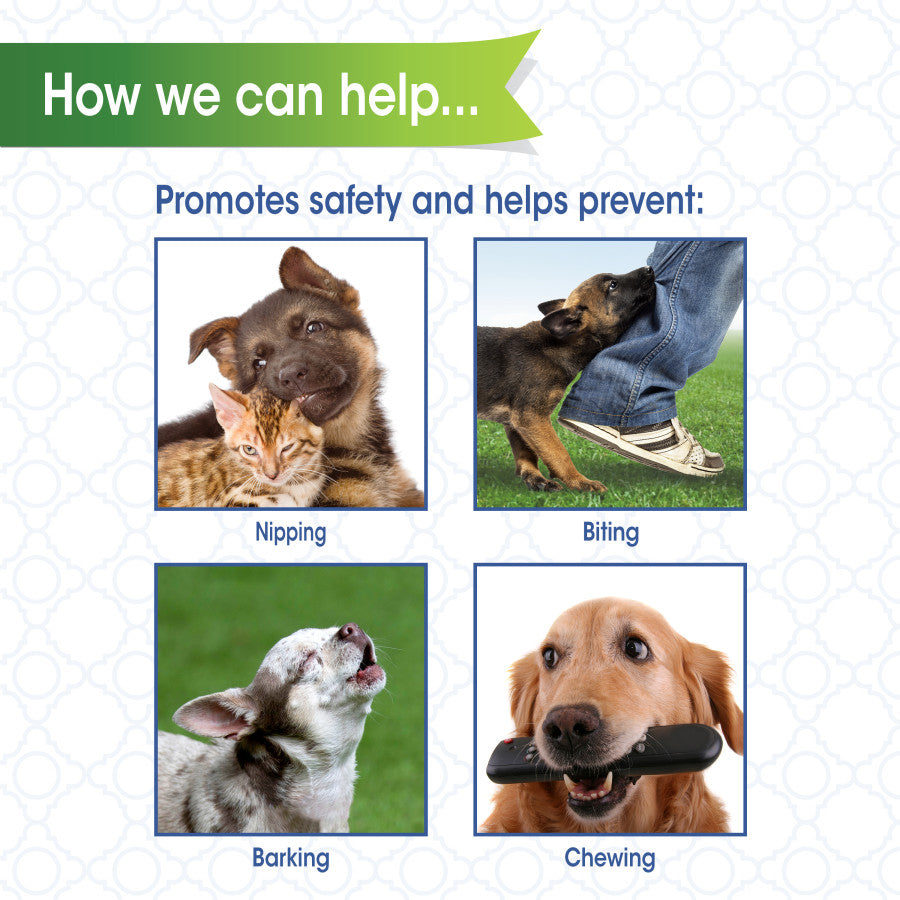 How we can help...

Promotes safety and helps prevent:

Nipping

Biting

Barking

Chewing